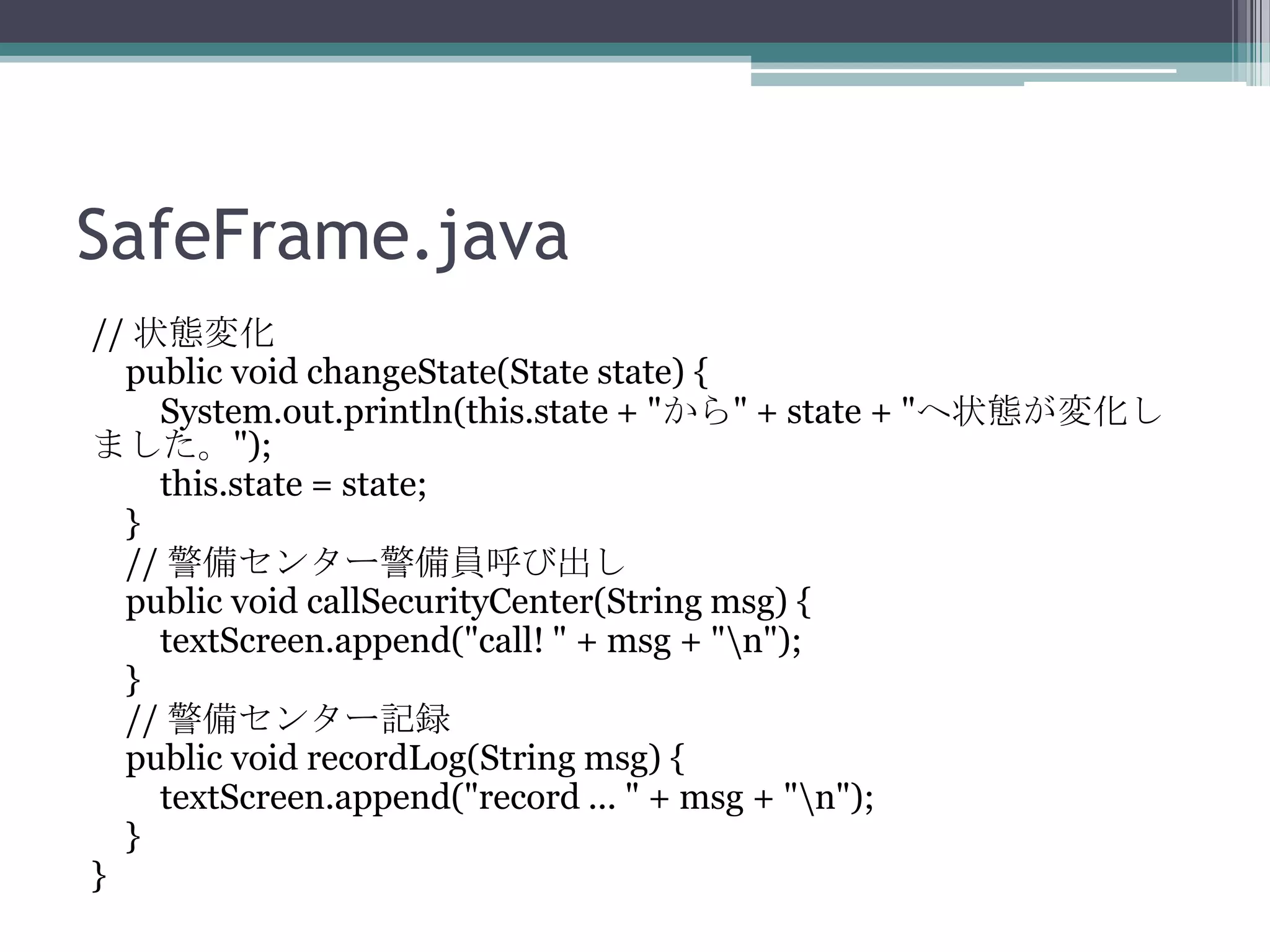 SafeFrame.java

// 状態変化
public void changeState(State state) {
System.out.println(this.state + "から" + state + "へ状態が変化しました。");
this.state = state;
}
// 警備センター警備員呼び出し
public void callSecurityCenter(String msg) {
textScreen.append("call! " + msg + "\n");
}
// 警備センター記録
public void recordLog(String msg) {
textScreen.append("record ... " + msg + "\n");
}
}